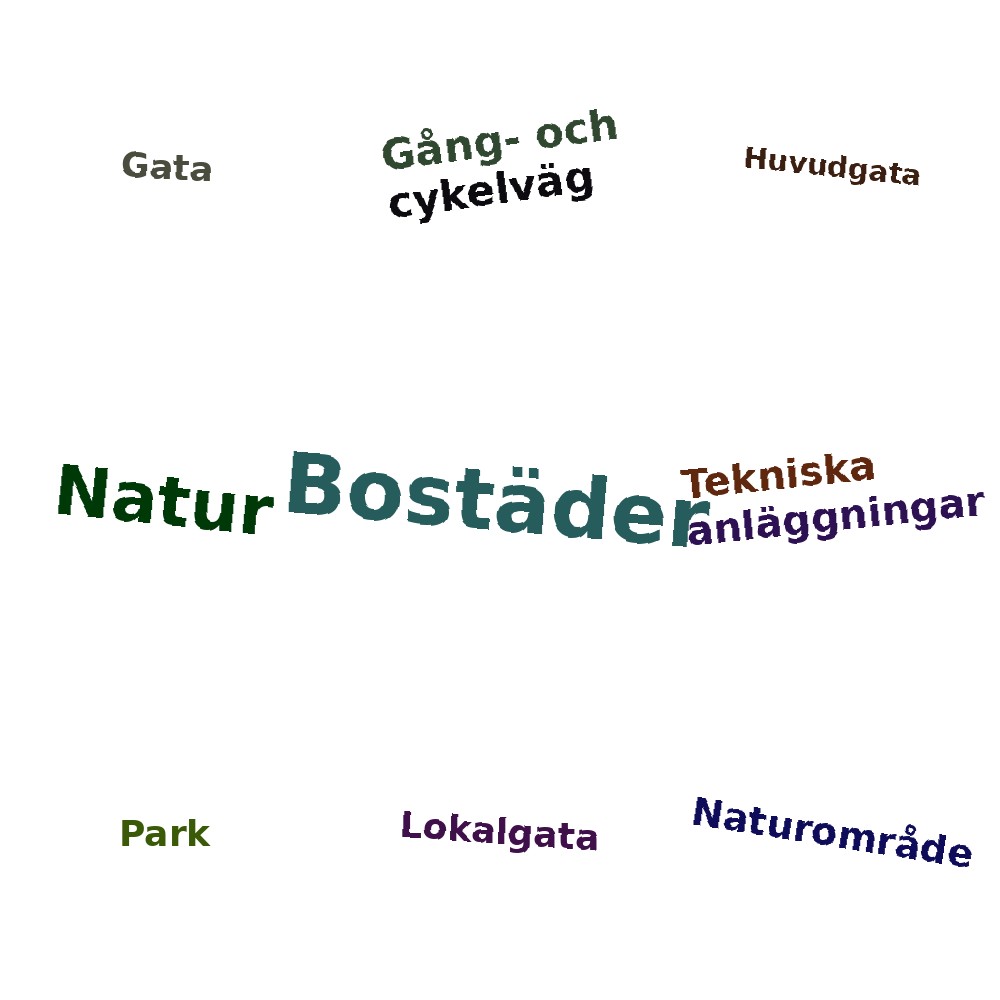 Gata

Gång- och cykelväg

Huvudgata

Natur

Bostäder

Tekniska anläggningar

Park

Lokalgata

Naturområde